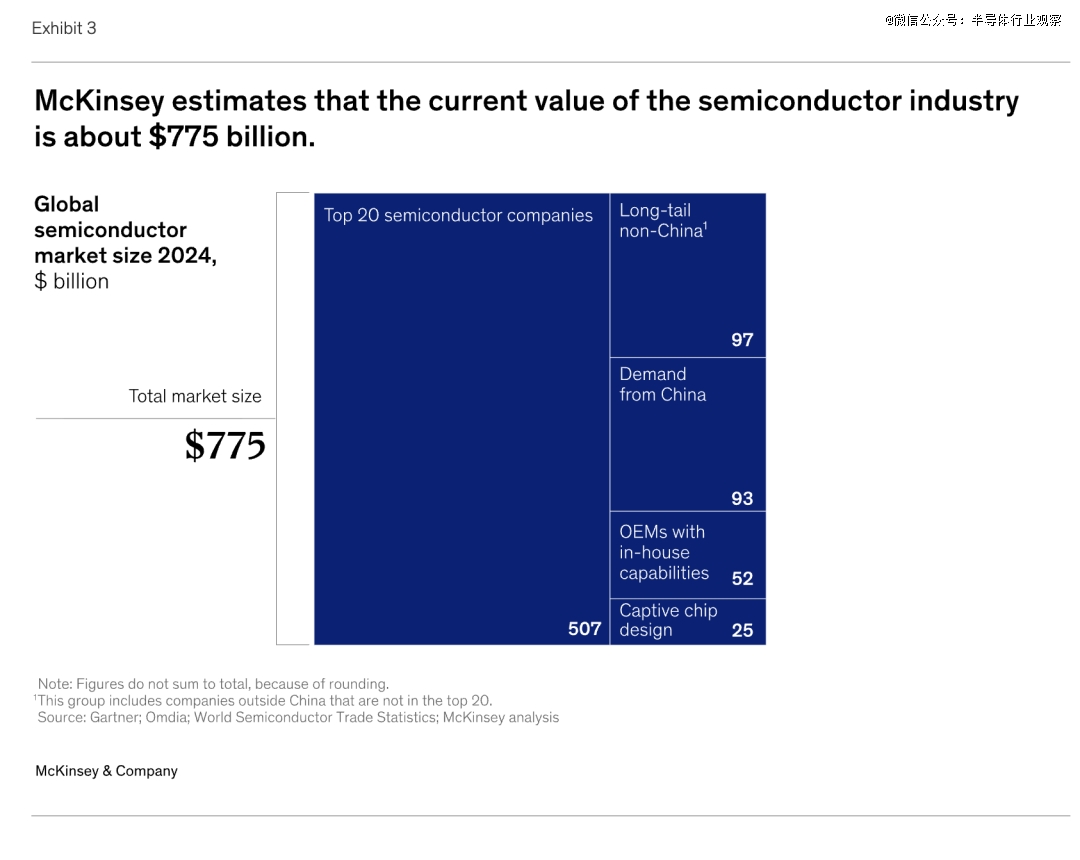 Exhibit 3

@微信公众号：半导体行业观察

McKinsey estimates that the current value of the semiconductor industry is about $775 billion.

Global semiconductor market size 2024, $ billion

Total market size

$775

Top 20 semiconductor companies

507

Long-tail non-China$^1$

97

Demand from China

93

OEMs with in-house capabilities

52

Captive chip design

25

Note: Figures do not sum to total, because of rounding.
$^1$This group includes companies outside China that are not in the top 20.
Source: Gartner; Omdia; World Semiconductor Trade Statistics; McKinsey analysis

McKinsey & Company